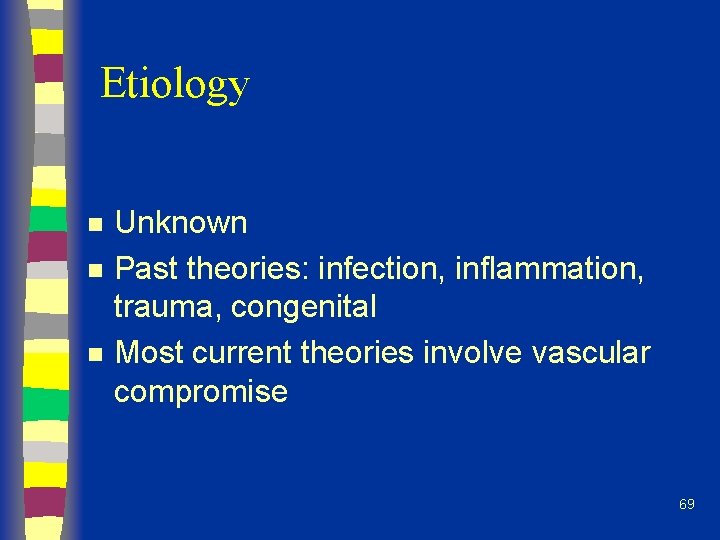 Etiology

- Unknown
- Past theories: infection, inflammation, trauma, congenital
- Most current theories involve vascular compromise

69